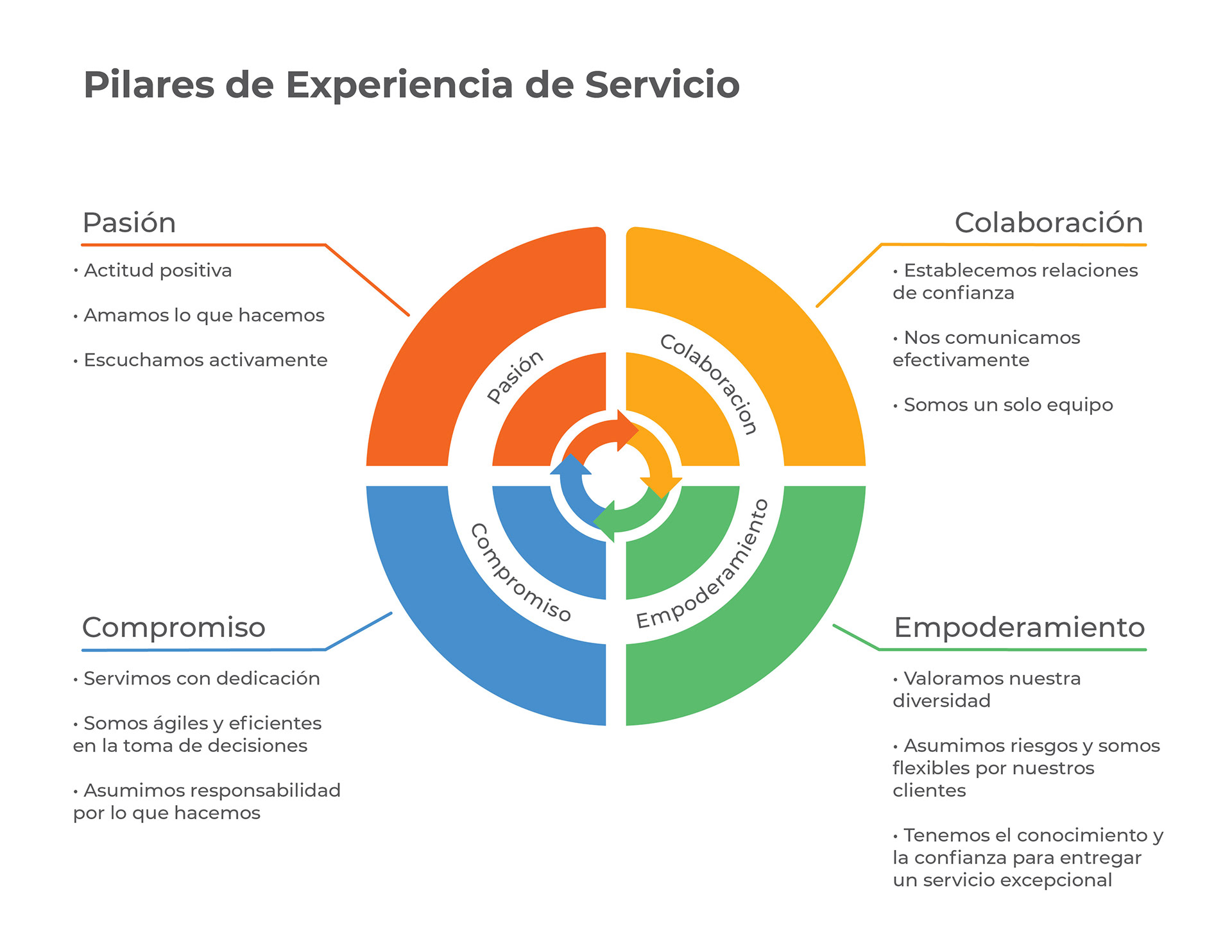 Pilares de Experiencia de Servicio

Pasión

• Actitud positiva

• Amamos lo que hacemos

• Escuchamos activamente

Colaboración

• Establecemos relaciones de confianza

• Nos comunicamos efectivamente

• Somos un solo equipo

Pasión

Colaboracion

Compromiso

Empoderamiento

Compromiso

• Servimos con dedicación

• Somos ágiles y eficientes en la toma de decisiones

• Asumimos responsabilidad por lo que hacemos

Empoderamiento

• Valoramos nuestra diversidad

• Asumimos riesgos y somos flexibles por nuestros clientes

• Tenemos el conocimiento y la confianza para entregar un servicio excepcional